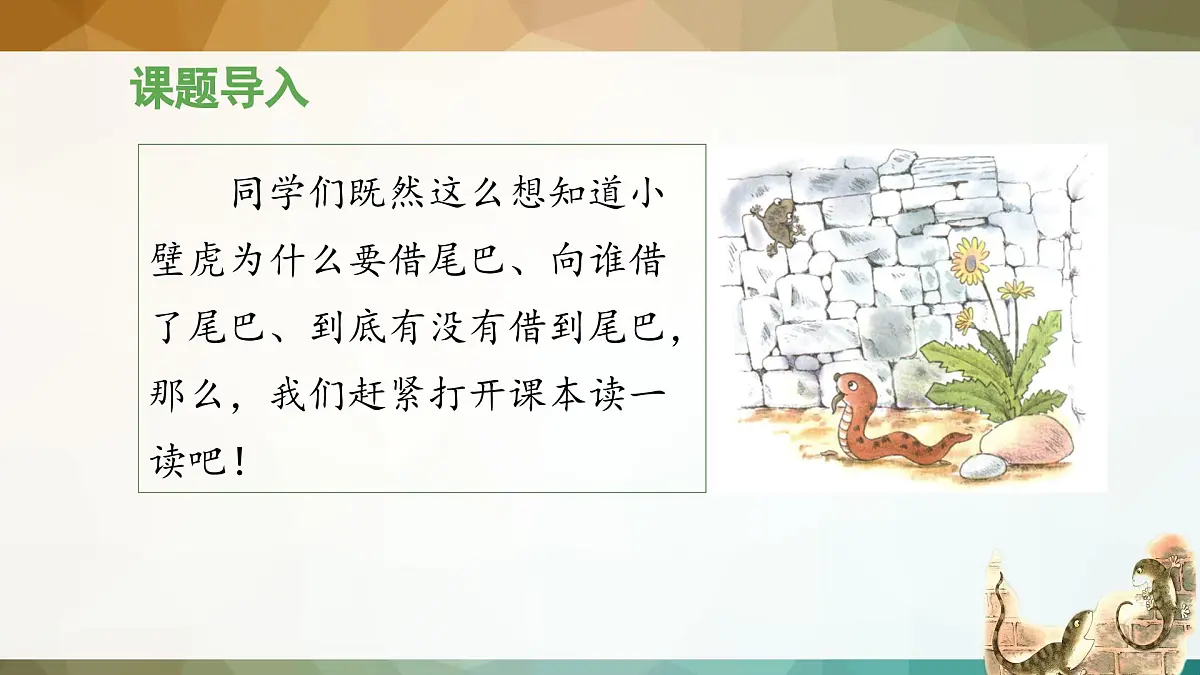 课题导入

同学们既然这么想知道小壁虎为什么要借尾巴、向谁借了尾巴、到底有没有借到尾巴，那么，我们赶紧打开课本读一读吧！